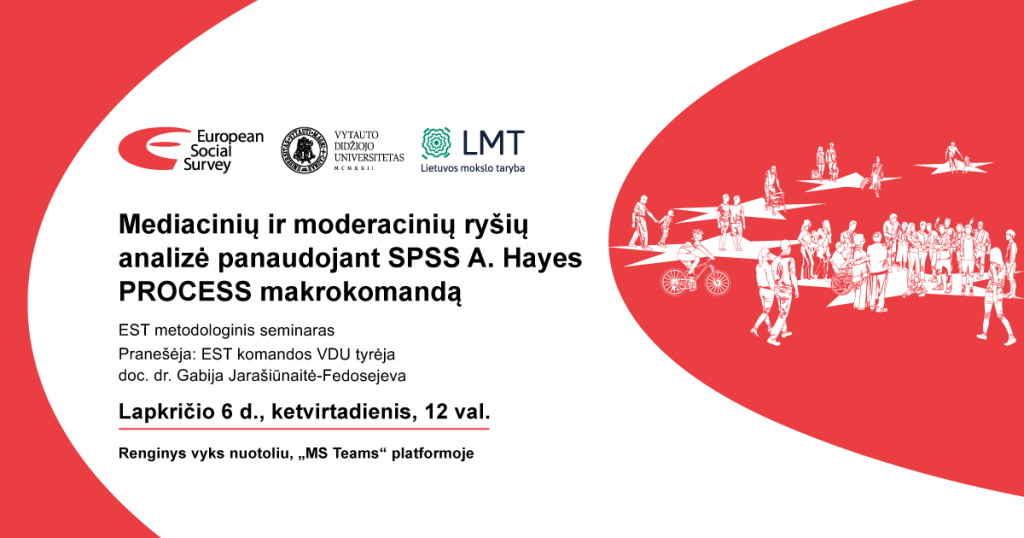 European Social Survey

VYTAUTO DIDŽIOJO UNIVERSITETAS MCMXXII

LMT
Lietuvos mokslo taryba

Mediacinių ir moderacinių ryšių analizė panaudojant SPSS A. Hayes PROCESS makrokomandą

EST metodologinis seminaras
Pranešėja: EST komandos VDU tyrėja doc. dr. Gabija Jarašiūnaitė-Fedosejeva

Lapkričio 6 d., ketvirtadienis, 12 val.

Renginys vyks nuotoliu, „MS Teams“ platformoje